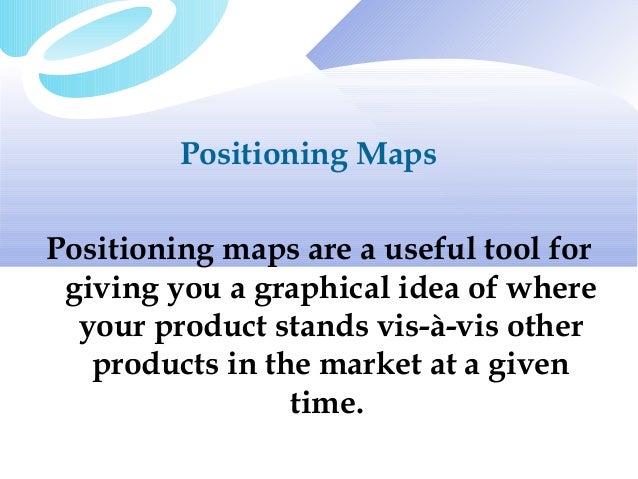 Positioning Maps

Positioning maps are a useful tool for giving you a graphical idea of where your product stands vis-à-vis other products in the market at a given time.